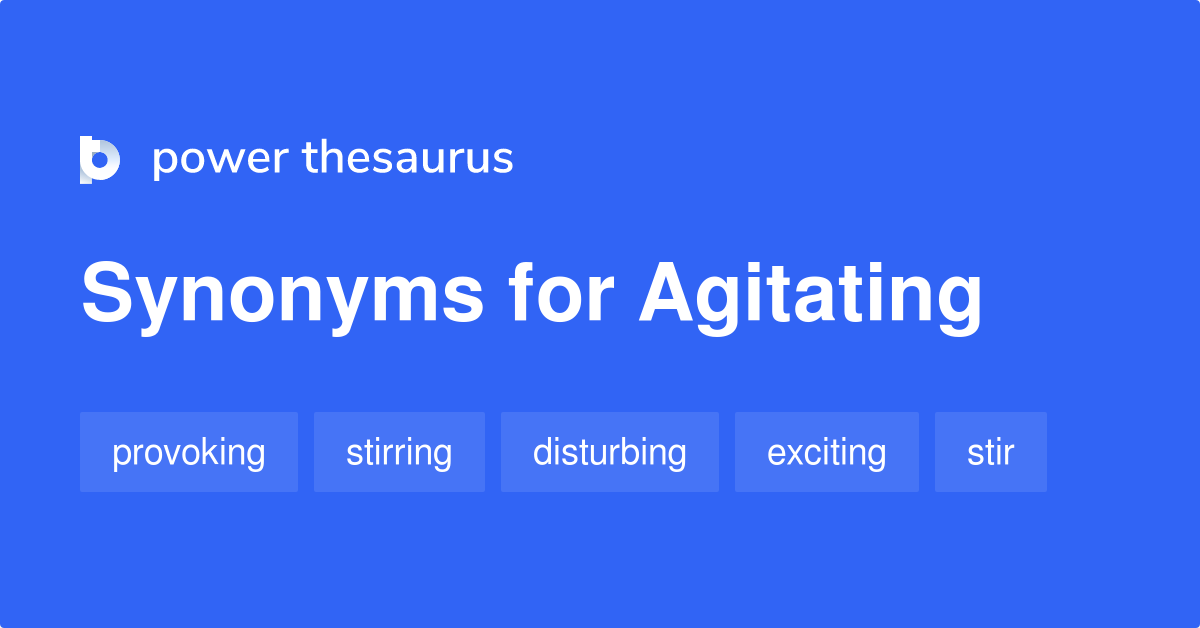 power thesaurus

Synonyms for Agitating

provoking stirring disturbing exciting stir